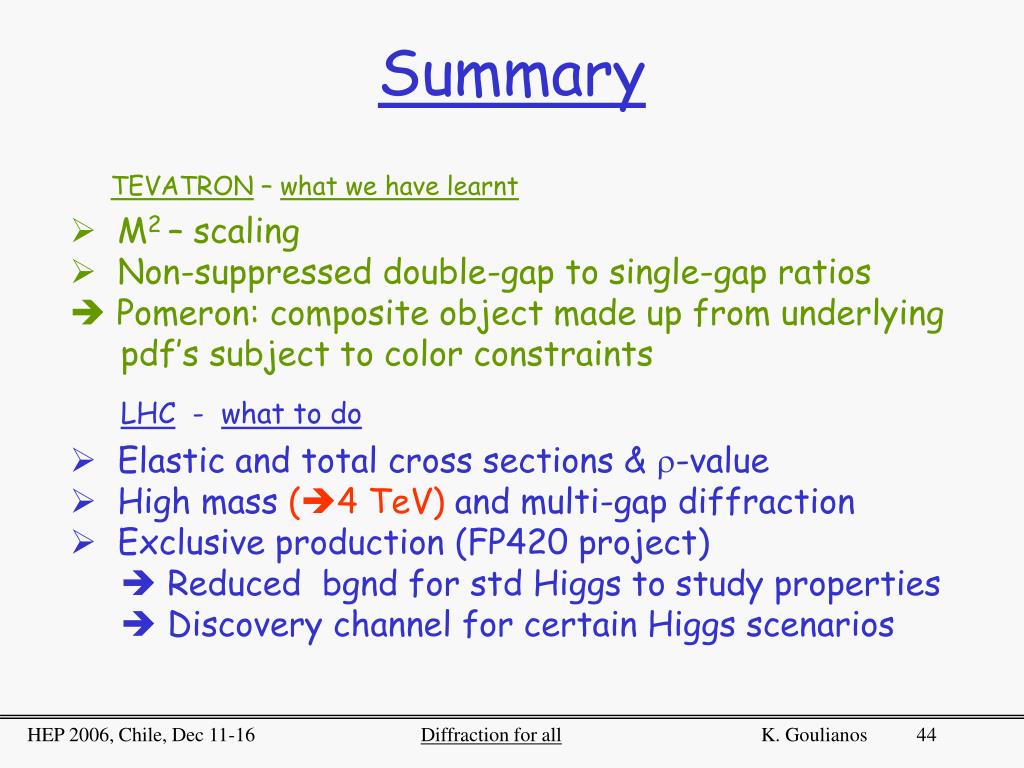 Summary

TEVATRON – what we have learnt

➢ $M^2$ – scaling
➢ Non-suppressed double-gap to single-gap ratios
➔ Pomeron: composite object made up from underlying pdf's subject to color constraints

LHC - what to do

➢ Elastic and total cross sections & $\rho$-value
➢ High mass (➔4 TeV) and multi-gap diffraction
➢ Exclusive production (FP420 project)
➔ Reduced bgnd for std Higgs to study properties
➔ Discovery channel for certain Higgs scenarios

HEP 2006, Chile, Dec 11-16 Diffraction for all K. Goulianos 44